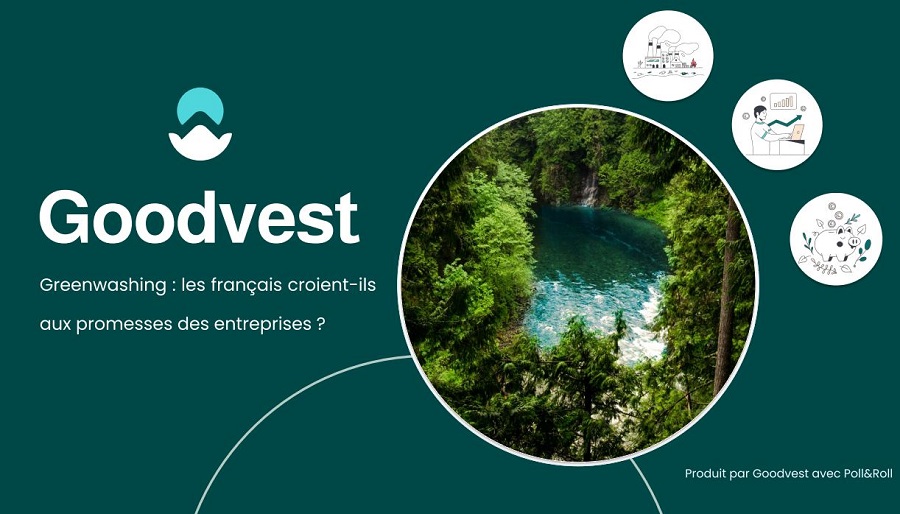 Goodvest

Greenwashing : les français croient-ils aux promesses des entreprises ?

Produit par Goodvest avec Poll&Roll